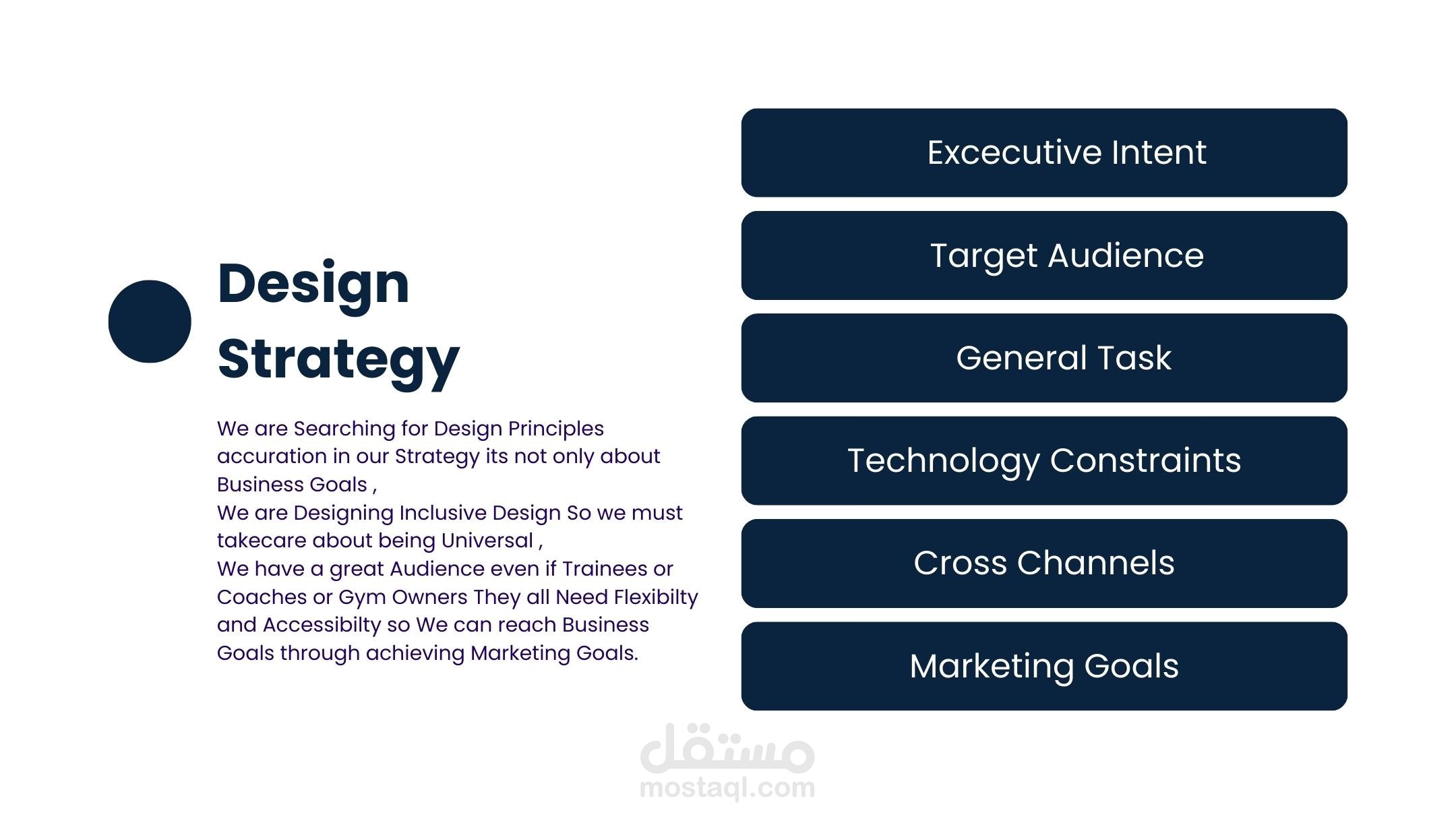 Design Strategy

We are Searching for Design Principles accuration in our Strategy its not only about Business Goals ,
We are Designing Inclusive Design So we must takecare about being Universal ,
We have a great Audience even if Trainees or Coaches or Gym Owners They all Need Flexibilty and Accessibilty so We can reach Business Goals through achieving Marketing Goals.

Excecutive Intent

Target Audience

General Task

Technology Constraints

Cross Channels

Marketing Goals

مستقل
mostaql.com